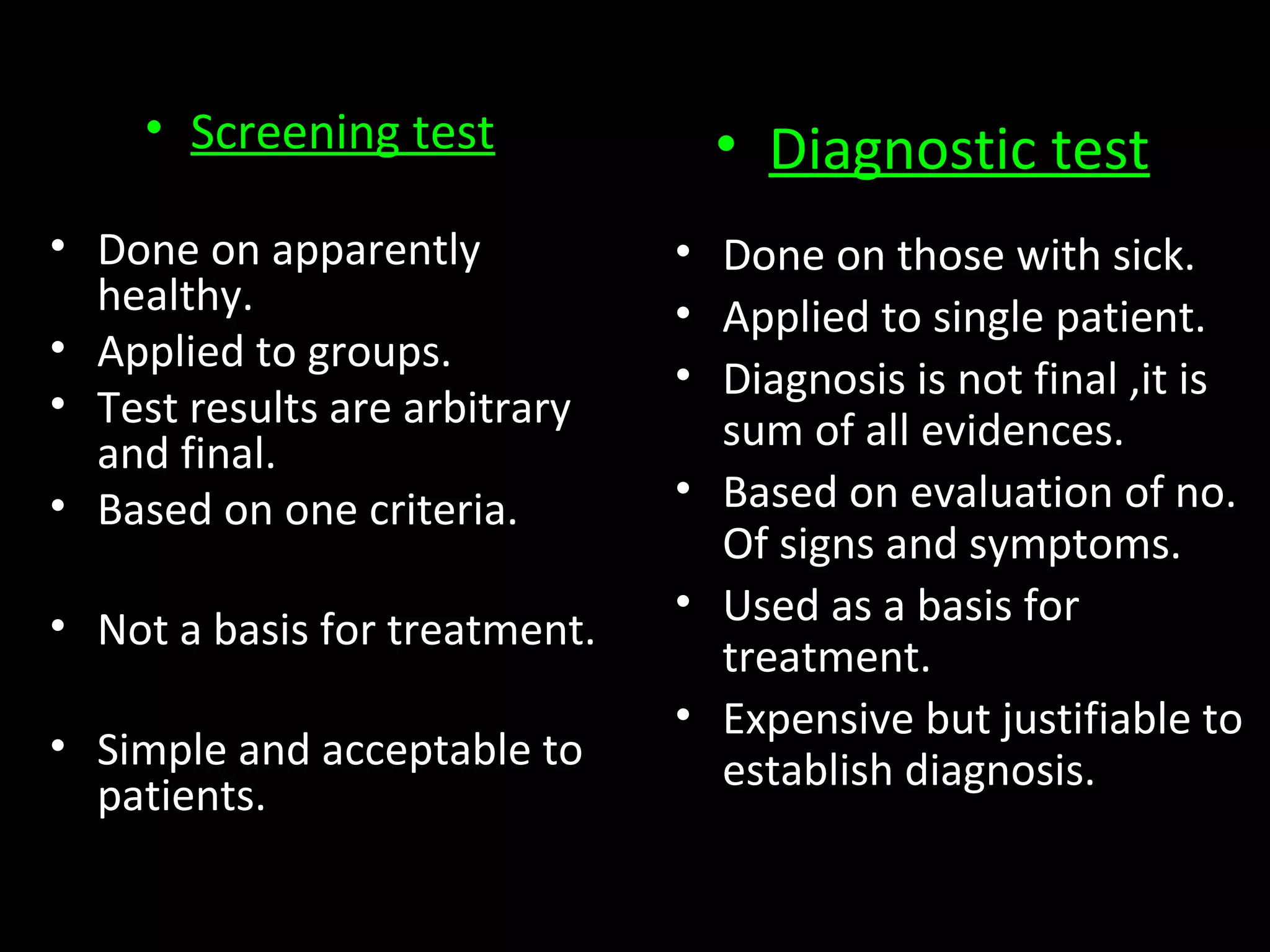 • Screening test

• Done on apparently healthy.
• Applied to groups.
• Test results are arbitrary and final.
• Based on one criteria.

• Not a basis for treatment.

• Simple and acceptable to patients.

• Diagnostic test

• Done on those with sick.
• Applied to single patient.
• Diagnosis is not final ,it is sum of all evidences.
• Based on evaluation of no. Of signs and symptoms.
• Used as a basis for treatment.
• Expensive but justifiable to establish diagnosis.